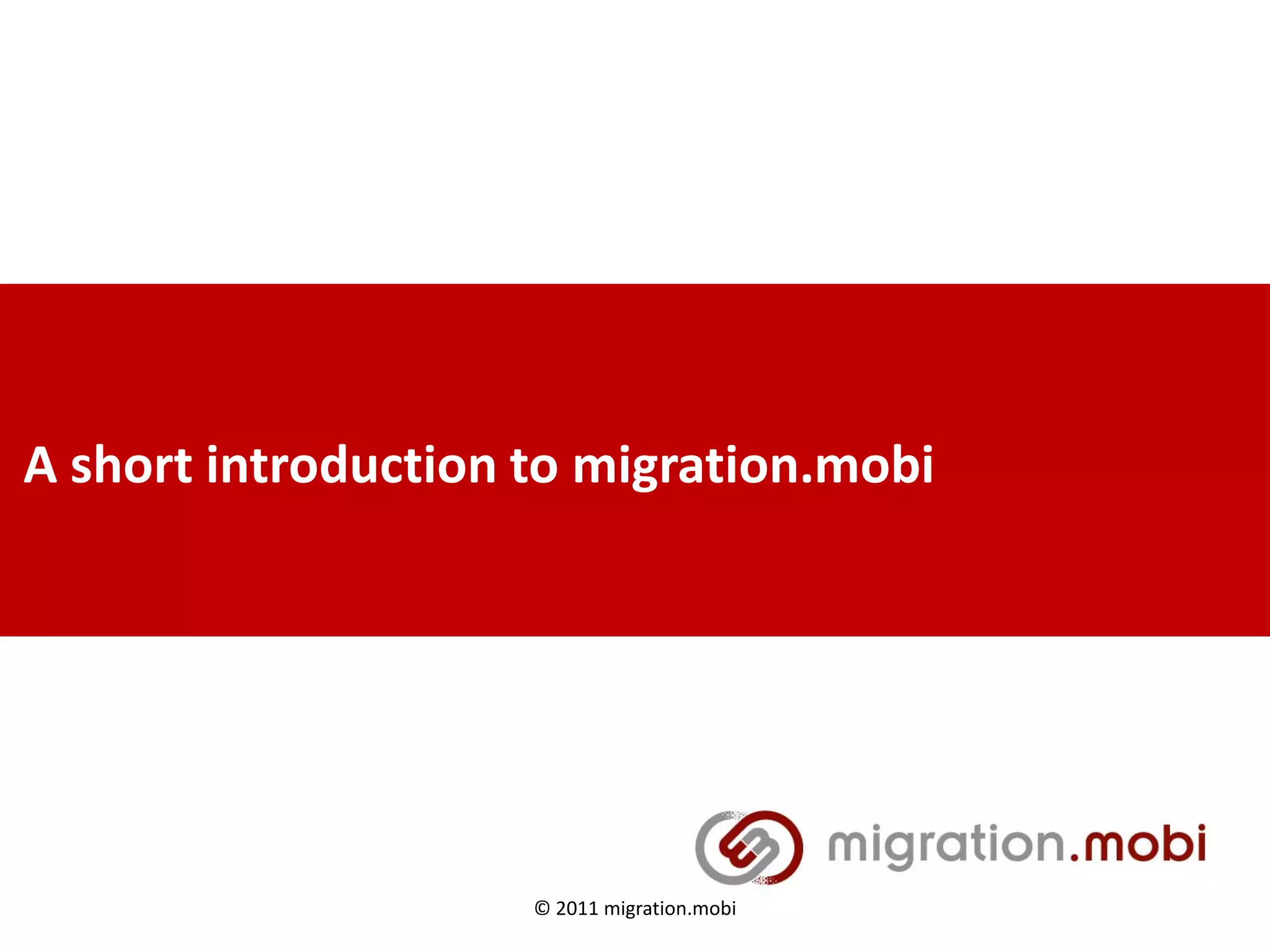 A short introduction to migration.mobi

migration.mobi

© 2011 migration.mobi